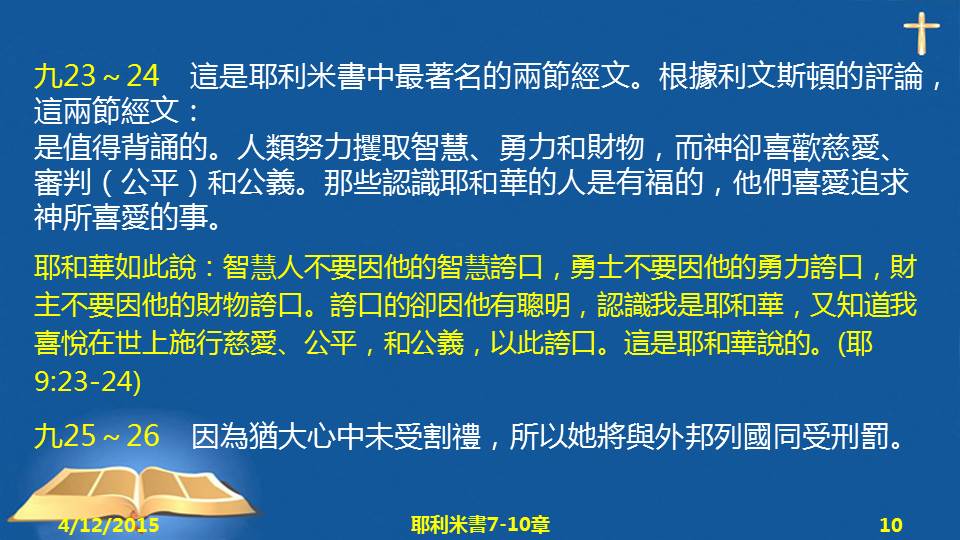 九23～24　這是耶利米書中最著名的兩節經文。根據利文斯頓的評論，這兩節經文：
是值得背誦的。人類努力攫取智慧、勇力和財物，而神卻喜歡慈愛、審判（公平）和公義。那些認識耶和華的人是有福的，他們喜愛追求神所喜愛的事。

耶和華如此說：智慧人不要因他的智慧誇口，勇士不要因他的勇力誇口，財主不要因他的財物誇口。誇口的卻因他有聰明，認識我是耶和華，又知道我喜悅在世上施行慈愛、公平，和公義，以此誇口。這是耶和華說的。(耶9:23-24)

九25～26　因為猶大心中未受割禮，所以她將與外邦列國同受刑罰。

4/12/2015　耶利米書7-10章　10